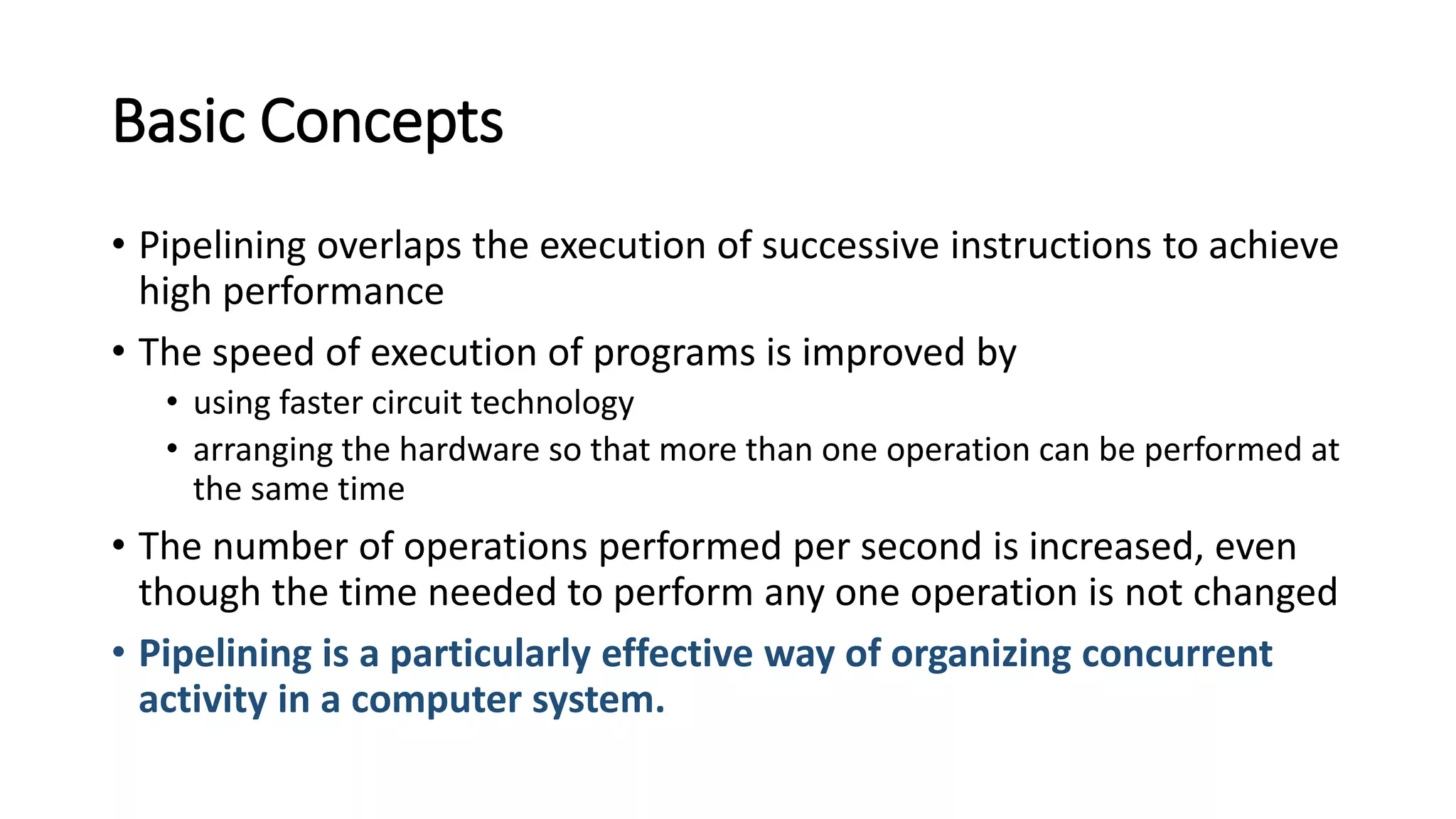 Basic Concepts

• Pipelining overlaps the execution of successive instructions to achieve high performance

• The speed of execution of programs is improved by
  • using faster circuit technology
  • arranging the hardware so that more than one operation can be performed at the same time

• The number of operations performed per second is increased, even though the time needed to perform any one operation is not changed

• Pipelining is a particularly effective way of organizing concurrent activity in a computer system.